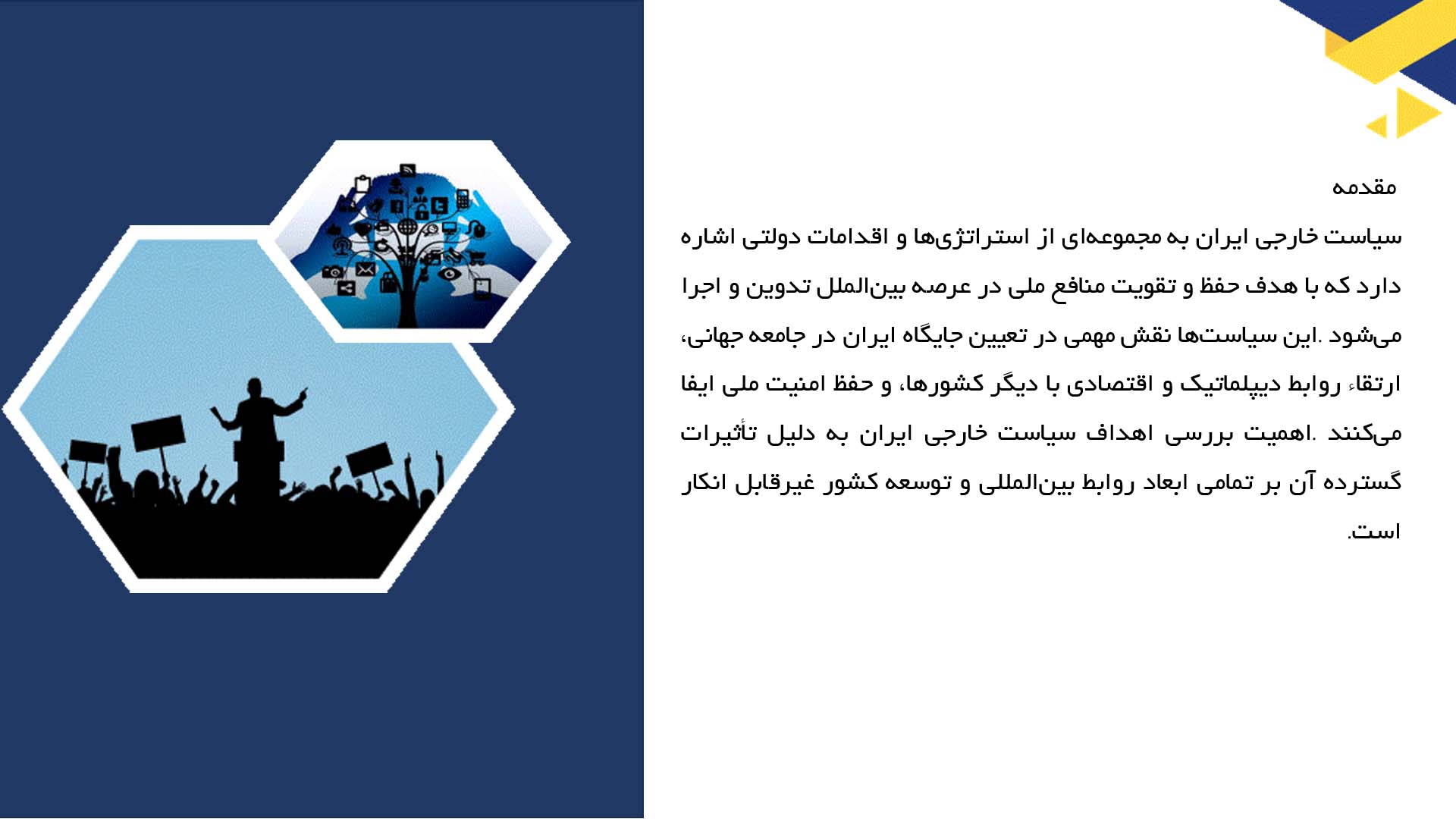 مقدمه

سیاست خارجی ایران به مجموعه‌ای از استراتژی‌ها و اقدامات دولتی اشاره دارد که با هدف حفظ و تقویت منافع ملی در عرصه بین‌الملل تدوین و اجرا می‌شود .این سیاست‌ها نقش مهمی در تعیین جایگاه ایران در جامعه جهانی، ارتقاء روابط دیپلماتیک و اقتصادی با دیگر کشورها، و حفظ امنیت ملی ایفا می‌کنند .اهمیت بررسی اهداف سیاست خارجی ایران به دلیل تأثیرات گسترده آن بر تمامی ابعاد روابط بین‌المللی و توسعه کشور غیرقابل انکار است.